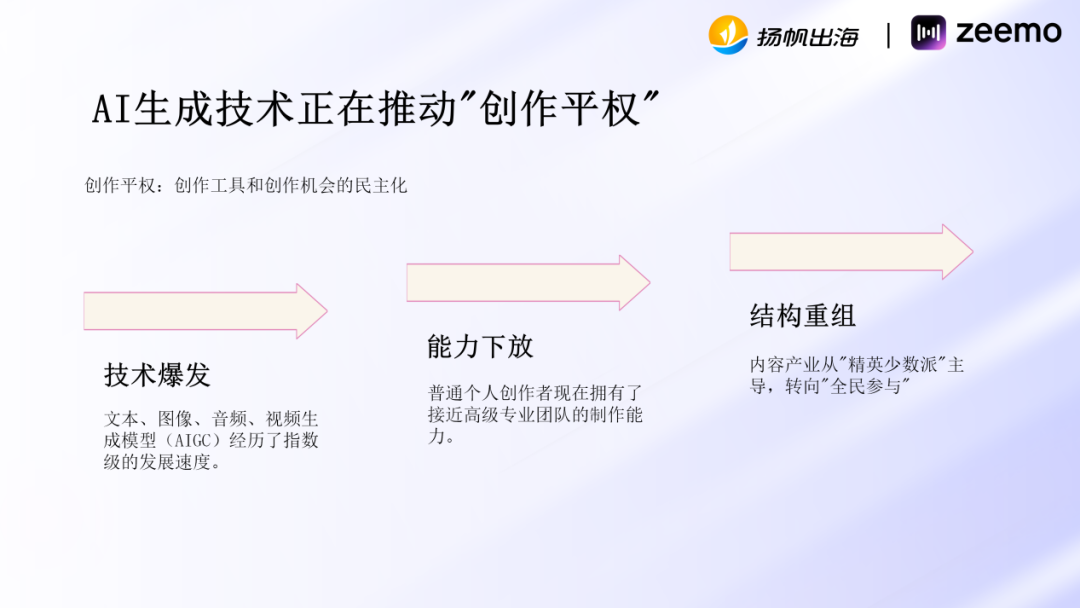 扬帆出海 | zeemo

AI生成技术正在推动"创作平权"

创作平权：创作工具和创作机会的民主化

技术爆发

文本、图像、音频、视频生成模型（AIGC）经历了指数级的发展速度。

能力下放

普通个人创作者现在拥有了接近高级专业团队的制作能力。

结构重组

内容产业从"精英少数派"主导，转向"全民参与"